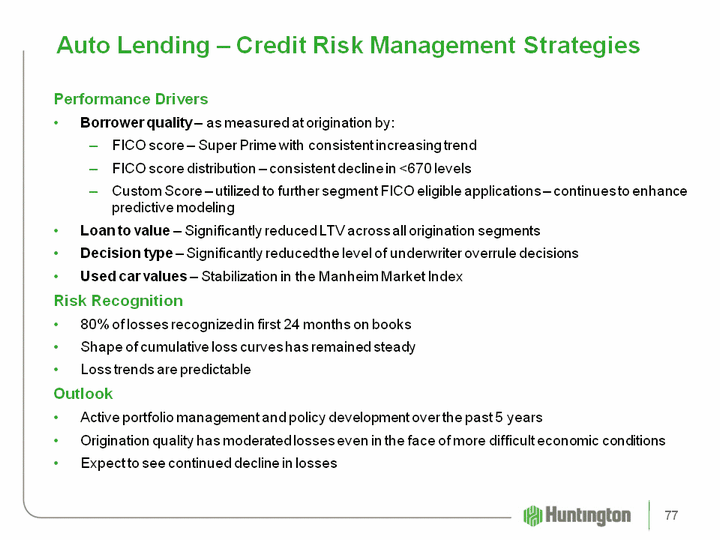 Auto Lending – Credit Risk Management Strategies

Performance Drivers

• Borrower quality – as measured at origination by:
 – FICO score – Super Prime with consistent increasing trend
 – FICO score distribution – consistent decline in <670 levels
 – Custom Score – utilized to further segment FICO eligible applications – continues to enhance predictive modeling
• Loan to value – Significantly reduced LTV across all origination segments
• Decision type – Significantly reduced the level of underwriter overrule decisions
• Used car values – Stabilization in the Manheim Market Index

Risk Recognition

• 80% of losses recognized in first 24 months on books
• Shape of cumulative loss curves has remained steady
• Loss trends are predictable

Outlook

• Active portfolio management and policy development over the past 5 years
• Origination quality has moderated losses even in the face of more difficult economic conditions
• Expect to see continued decline in losses

Huntington

77